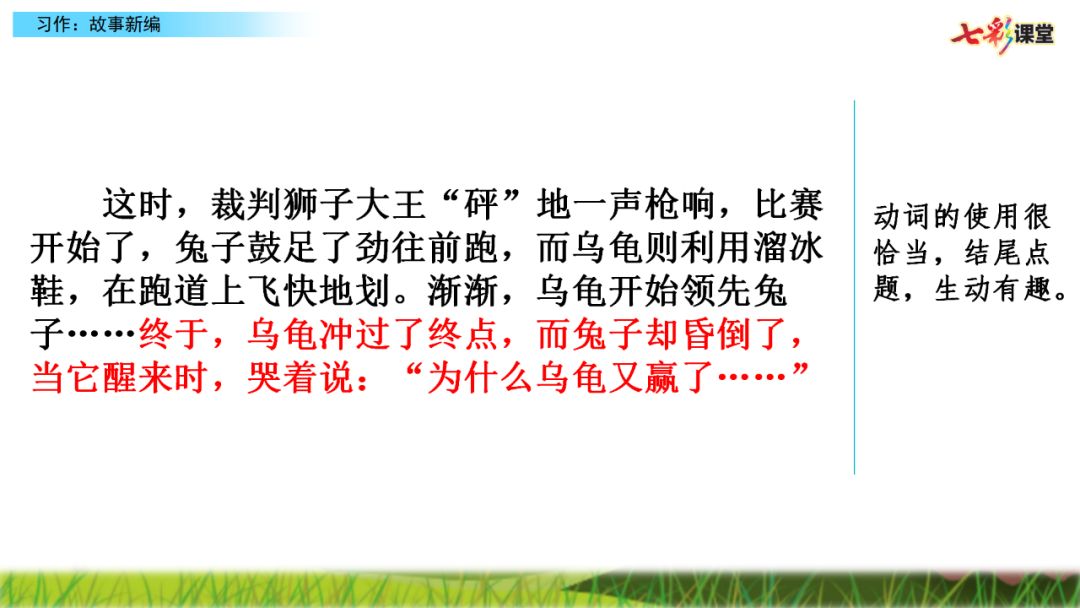 习作：故事新编

七彩课堂

这时，裁判狮子大王“砰”地一声枪响，比赛开始了，兔子鼓足了劲往前跑，而乌龟则利用溜冰鞋，在跑道上飞快地划。渐渐，乌龟开始领先兔子……终于，乌龟冲过了终点，而兔子却昏倒了，当它醒来时，哭着说：“为什么乌龟又赢了……”

动词的使用很恰当，结尾点题，生动有趣。